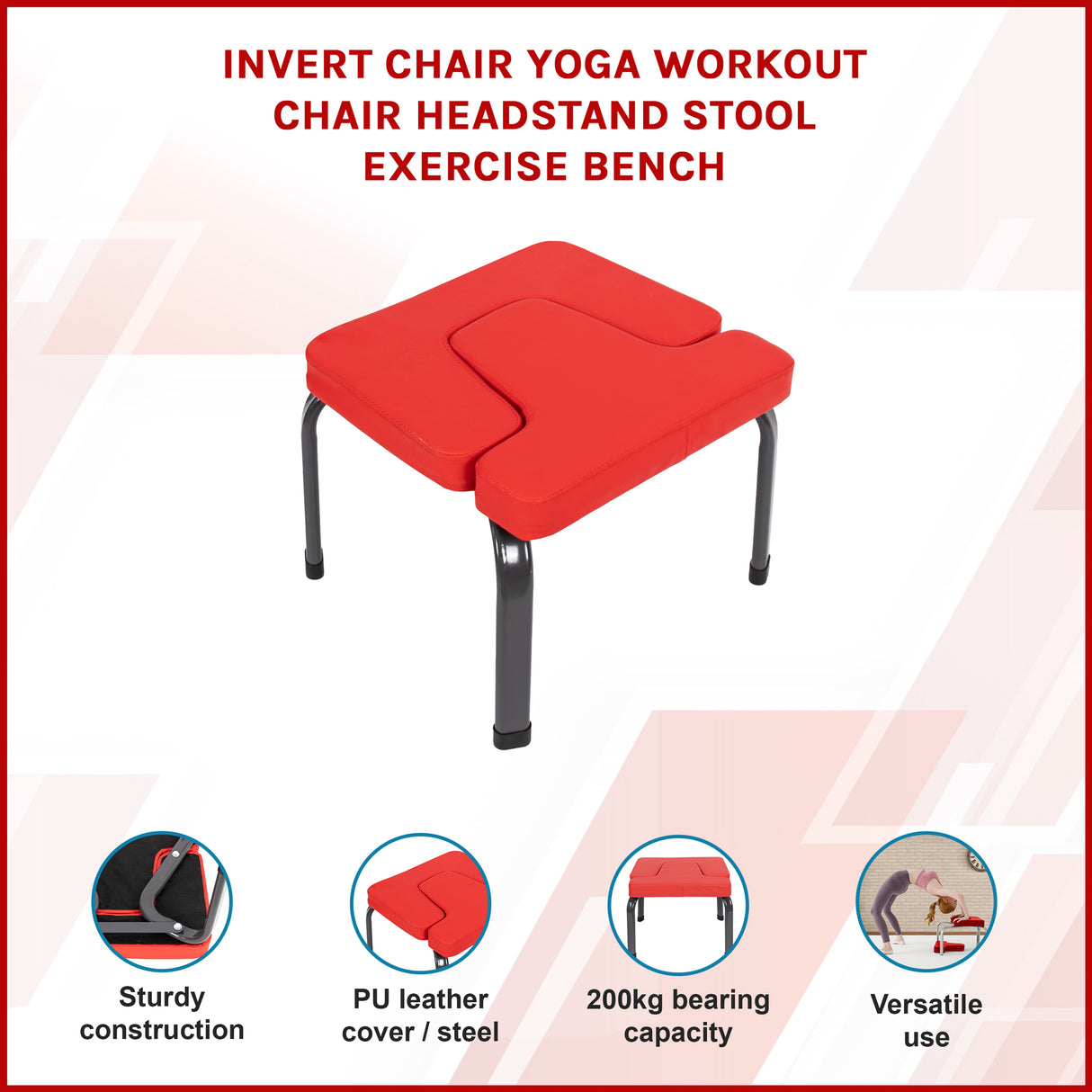 INVERT CHAIR YOGA WORKOUT CHAIR HEADSTAND STOOL EXERCISE BENCH

Sturdy construction

PU leather cover / steel

200kg bearing capacity

Versatile use